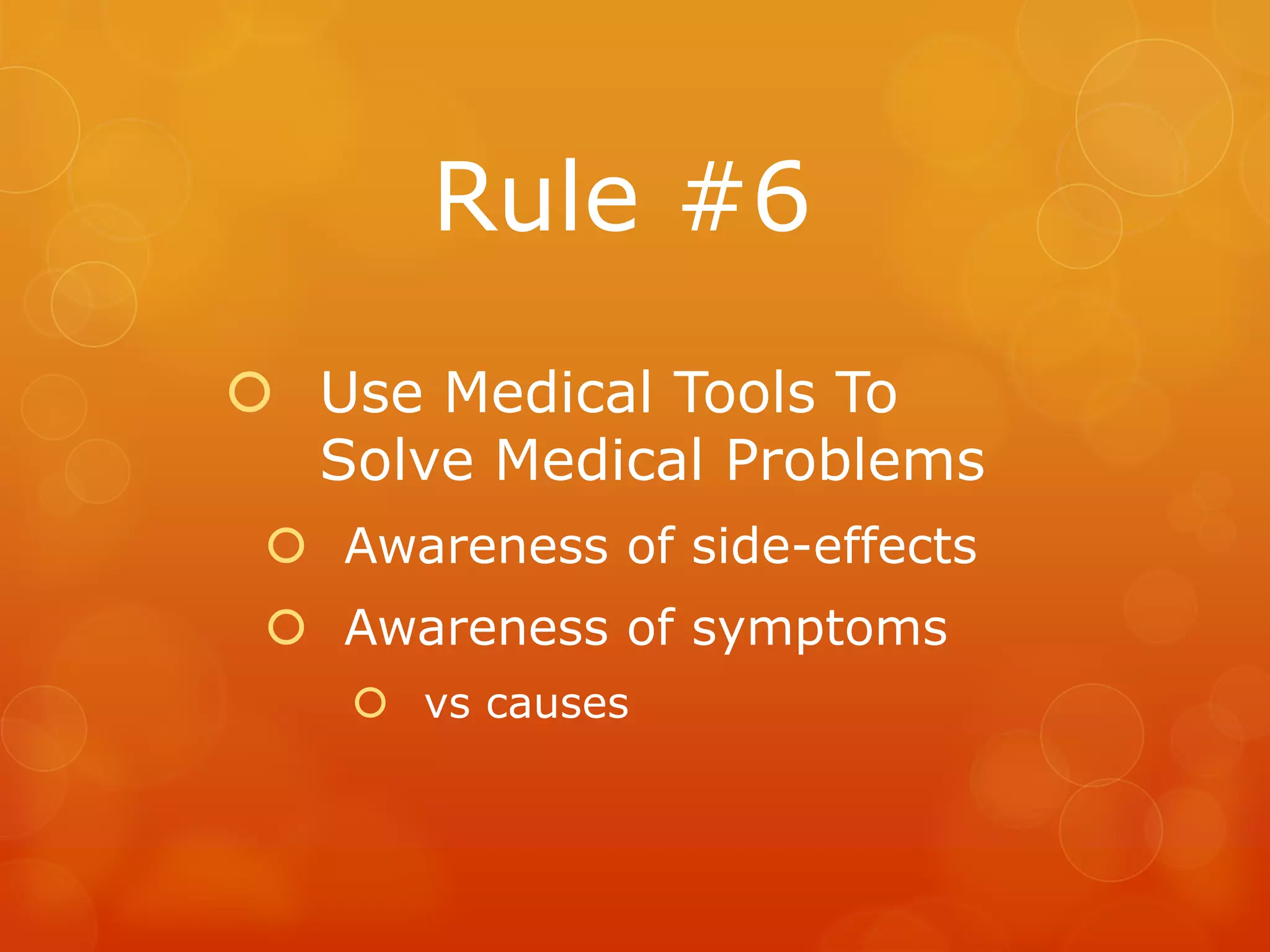 Rule #6

Use Medical Tools To Solve Medical Problems

Awareness of side-effects

Awareness of symptoms

vs causes